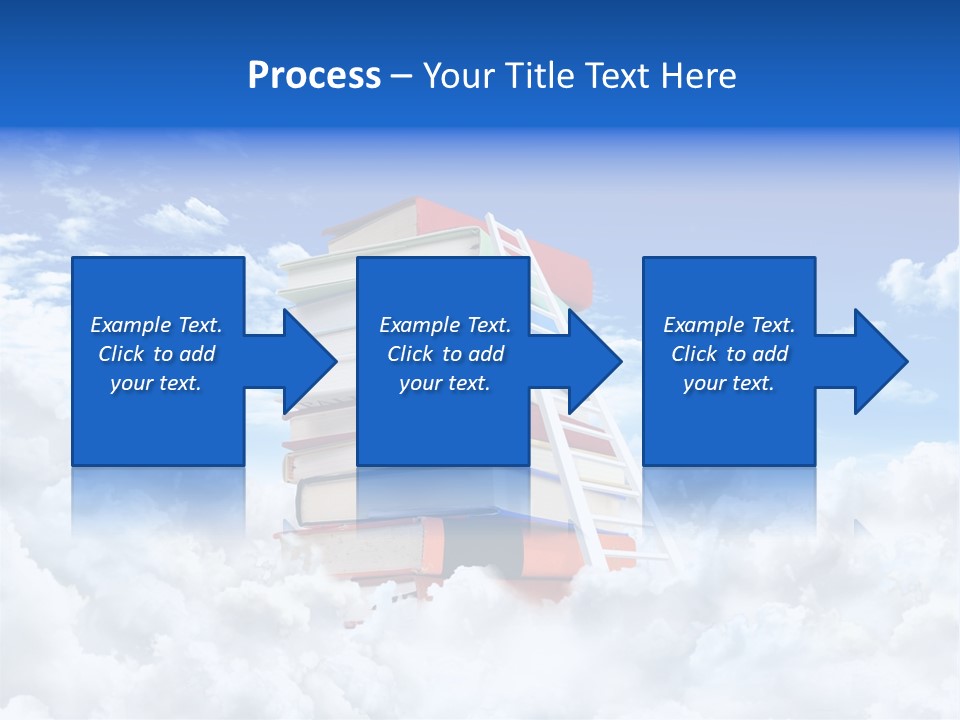 Process – Your Title Text Here

Example Text. Click to add your text.

Example Text. Click to add your text.

Example Text. Click to add your text.